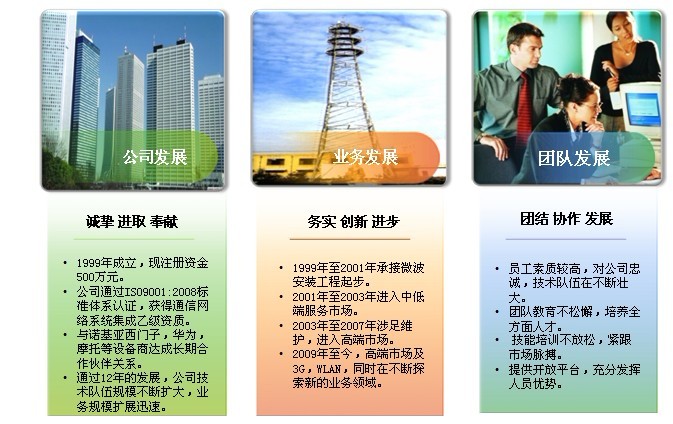 公司发展

诚挚 进取 奉献

• 1999年成立，现注册资金500万元。
• 公司通过ISO9001:2008标准体系认证，获得通信网络系统集成乙级资质。
• 与诺基亚西门子，华为，摩托等设备商达成长期合作伙伴关系。
• 通过12年的发展，公司技术队伍规模不断扩大，业务规模扩展迅速。

业务发展

务实 创新 进步

• 1999年至2001年承接微波安装工程起步。
• 2001年至2003年进入中低端服务市场。
• 2003年至2007年涉足维护，进入高端市场。
• 2009年至今，高端市场及3G，WLAN，同时在不断探索新的业务领域。

团队发展

团结 协作 发展

• 员工素质较高，对公司忠诚，技术队伍在不断壮大。
• 团队教育不松懈，培养全方面人才。
• 技能培训不放松，紧跟市场脉搏。
• 提供开放平台，充分发挥人员优势。